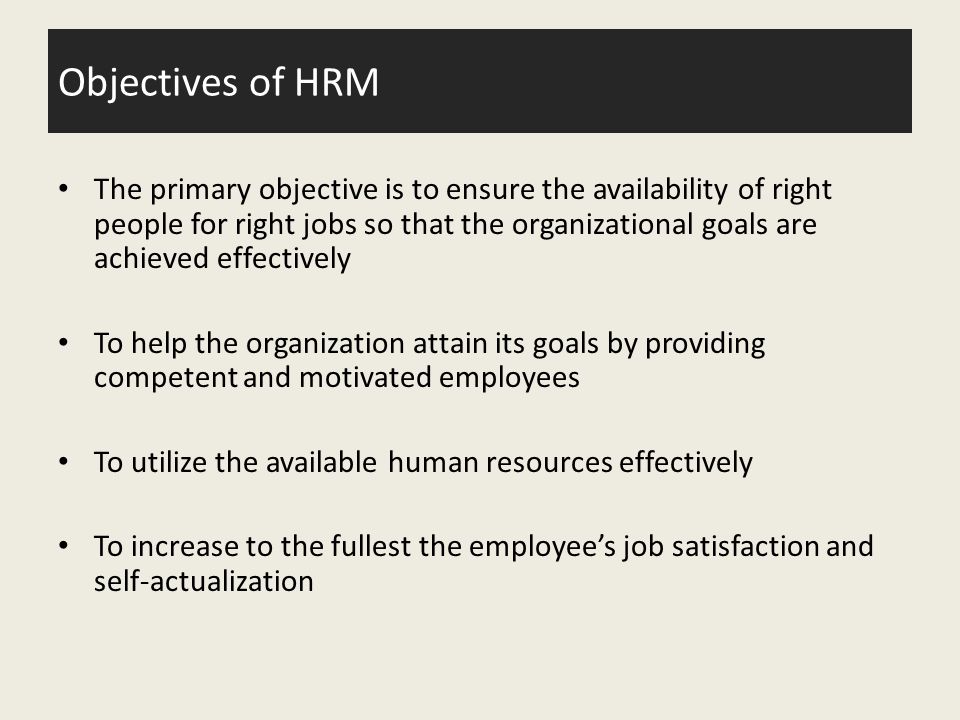 Objectives of HRM

• The primary objective is to ensure the availability of right people for right jobs so that the organizational goals are achieved effectively

• To help the organization attain its goals by providing competent and motivated employees

• To utilize the available human resources effectively

• To increase to the fullest the employee's job satisfaction and self-actualization